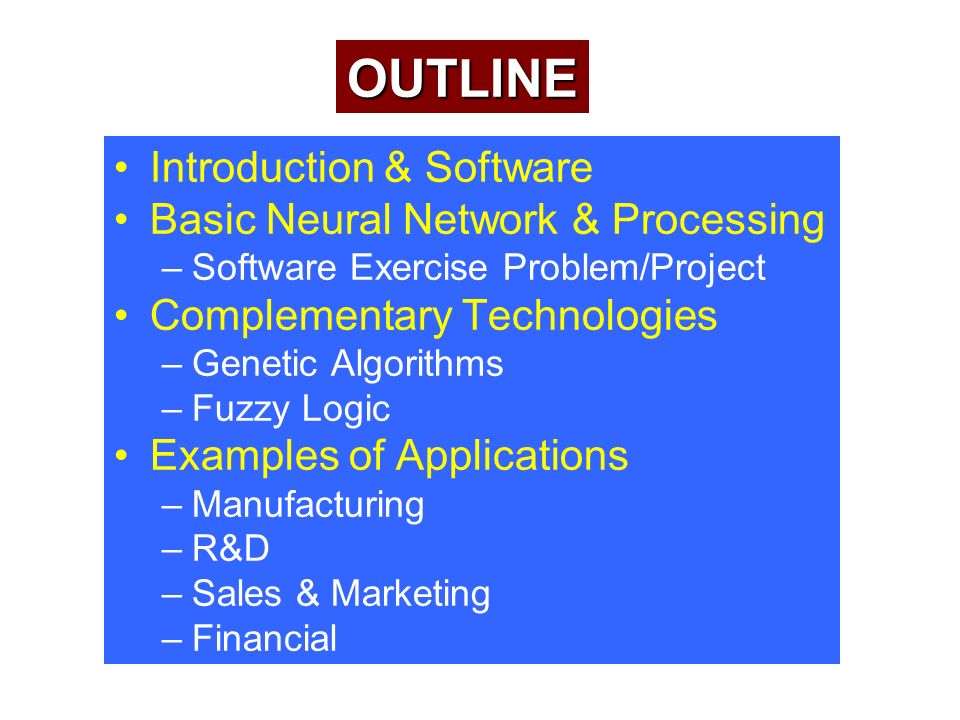 OUTLINE

• Introduction & Software
• Basic Neural Network & Processing
 – Software Exercise Problem/Project
• Complementary Technologies
 – Genetic Algorithms
 – Fuzzy Logic
• Examples of Applications
 – Manufacturing
 – R&D
 – Sales & Marketing
 – Financial